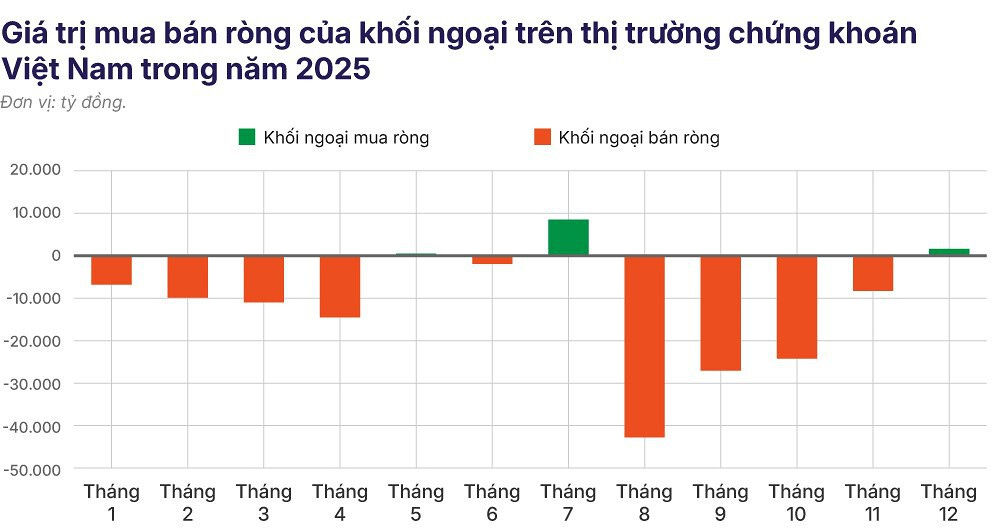 Giá trị mua bán ròng của khối ngoại trên thị trường chứng khoán Việt Nam trong năm 2025

Đơn vị: tỷ đồng.

Khối ngoại mua ròng
Khối ngoại bán ròng

20.000
10.000
0
-10.000
-20.000
-30.000
-40.000
-50.000

Tháng 1
Tháng 2
Tháng 3
Tháng 4
Tháng 5
Tháng 6
Tháng 7
Tháng 8
Tháng 9
Tháng 10
Tháng 11
Tháng 12